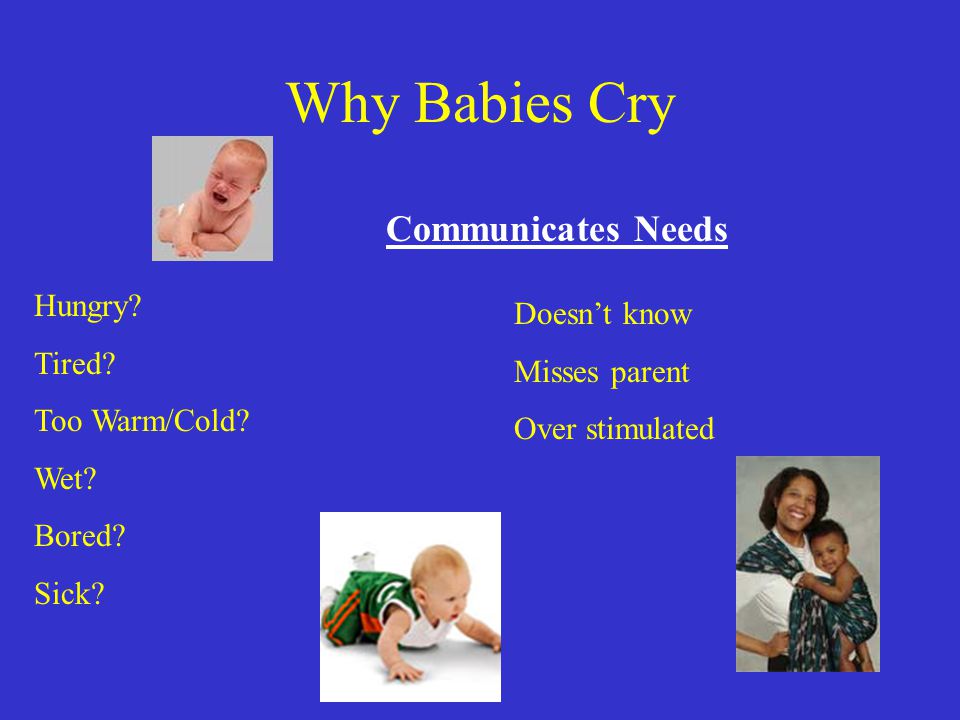 Why Babies Cry

Communicates Needs

Hungry?

Tired?

Too Warm/Cold?

Wet?

Bored?

Sick?

Doesn’t know

Misses parent

Over stimulated